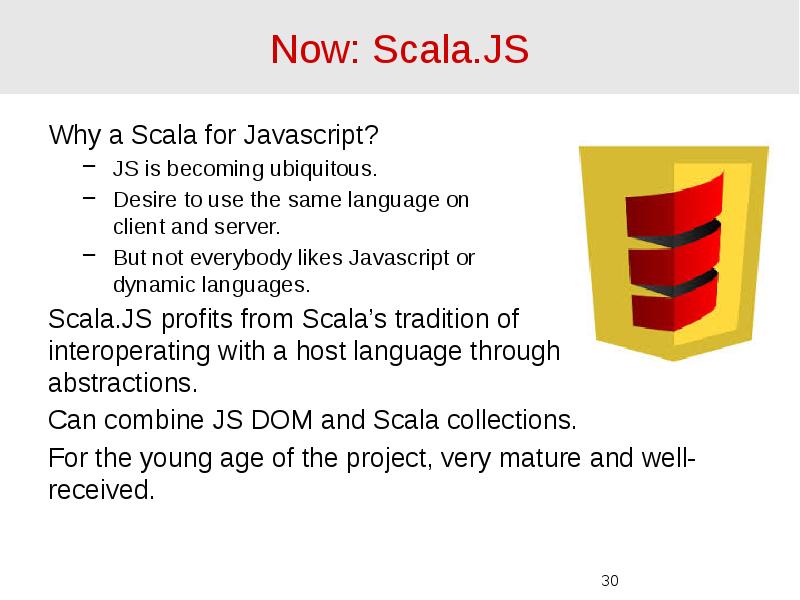 Now: Scala.JS

Why a Scala for Javascript?

– JS is becoming ubiquitous.
– Desire to use the same language on client and server.
– But not everybody likes Javascript or dynamic languages.

Scala.JS profits from Scala's tradition of interoperating with a host language through abstractions.

Can combine JS DOM and Scala collections.

For the young age of the project, very mature and well-received.

30